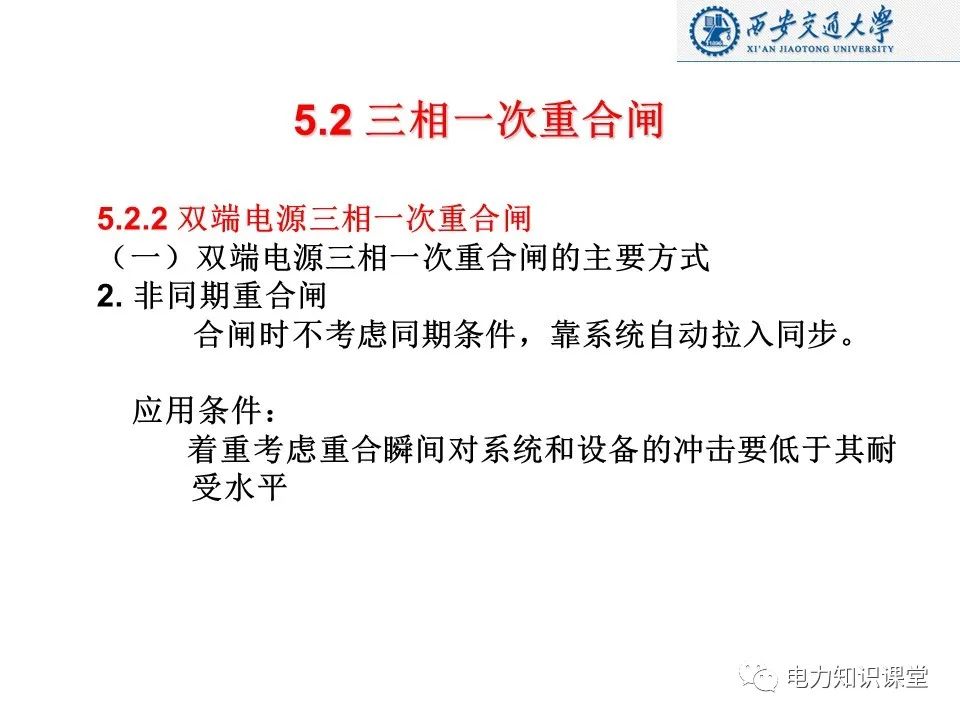 西安交通大學
XI'AN JIAOTONG UNIVERSITY

5.2 三相一次重合闸

5.2.2 双端电源三相一次重合闸
（一）双端电源三相一次重合闸的主要方式
2. 非同期重合闸
合闸时不考虑同期条件，靠系统自动拉入同步。

应用条件：
着重考虑重合瞬间对系统和设备的冲击要低于其耐受水平

电力知识课堂